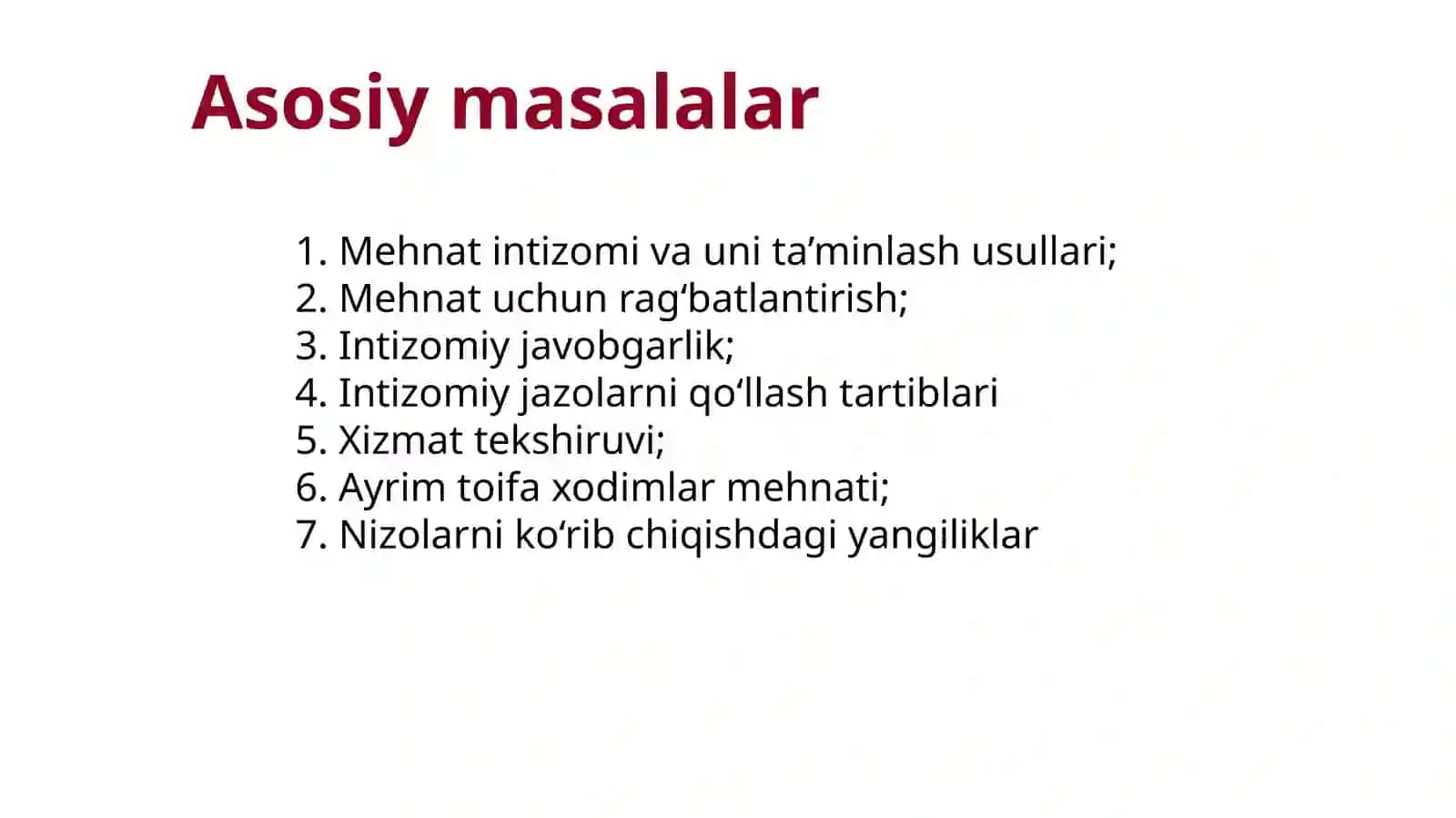 Asosiy masalalar

1. Mehnat intizomi va uni ta’minlash usullari;
2. Mehnat uchun rag‘batlantirish;
3. Intizomiy javobgarlik;
4. Intizomiy jazolarni qo‘llash tartiblari
5. Xizmat tekshiruvi;
6. Ayrim toifa xodimlar mehnati;
7. Nizolarni ko‘rib chiqishdagi yangiliklar